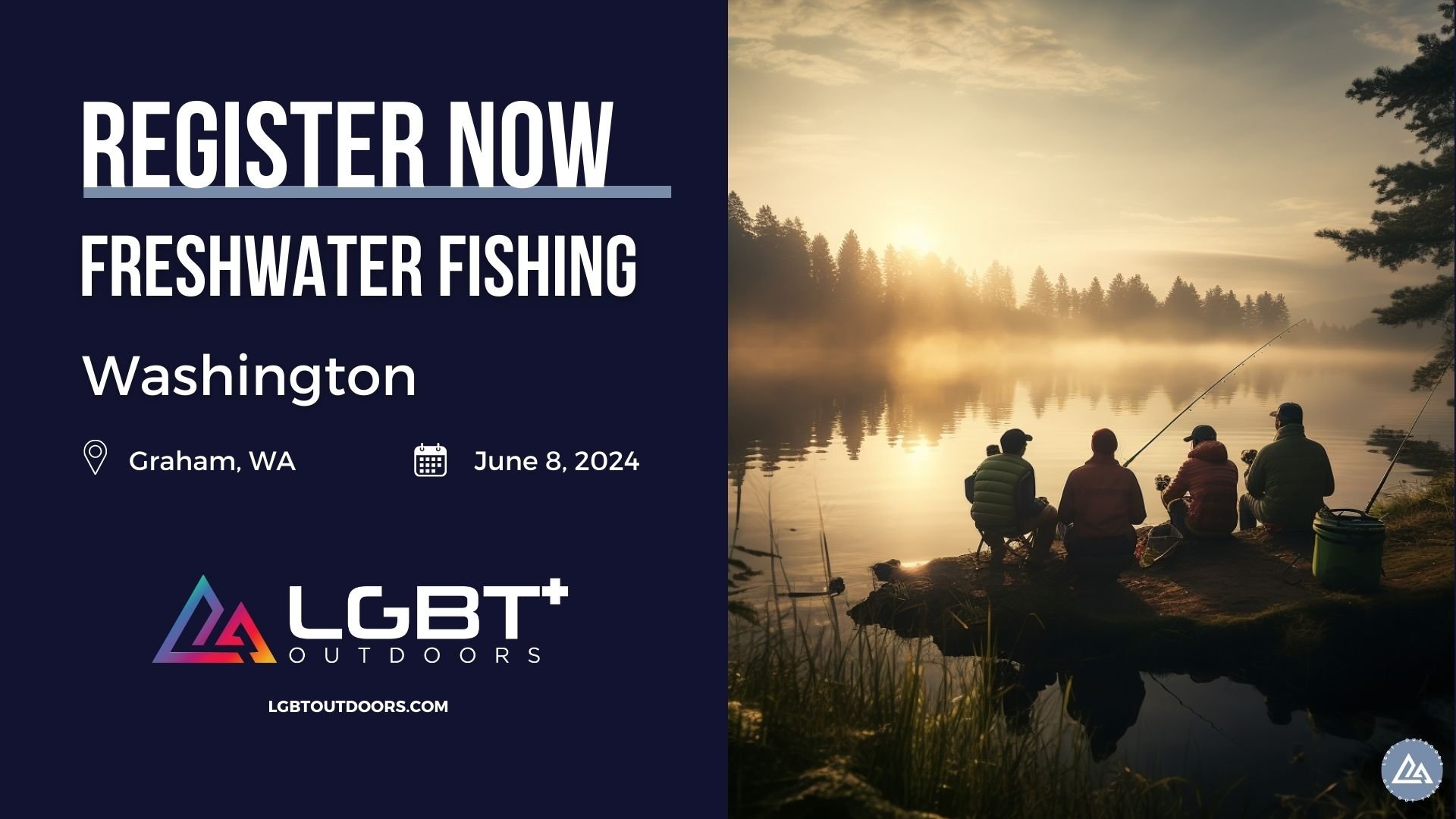 REGISTER NOW

FRESHWATER FISHING

Washington

Graham, WA

June 8, 2024

LGBT+
OUTDOORS

LGBTOUTDOORS.COM